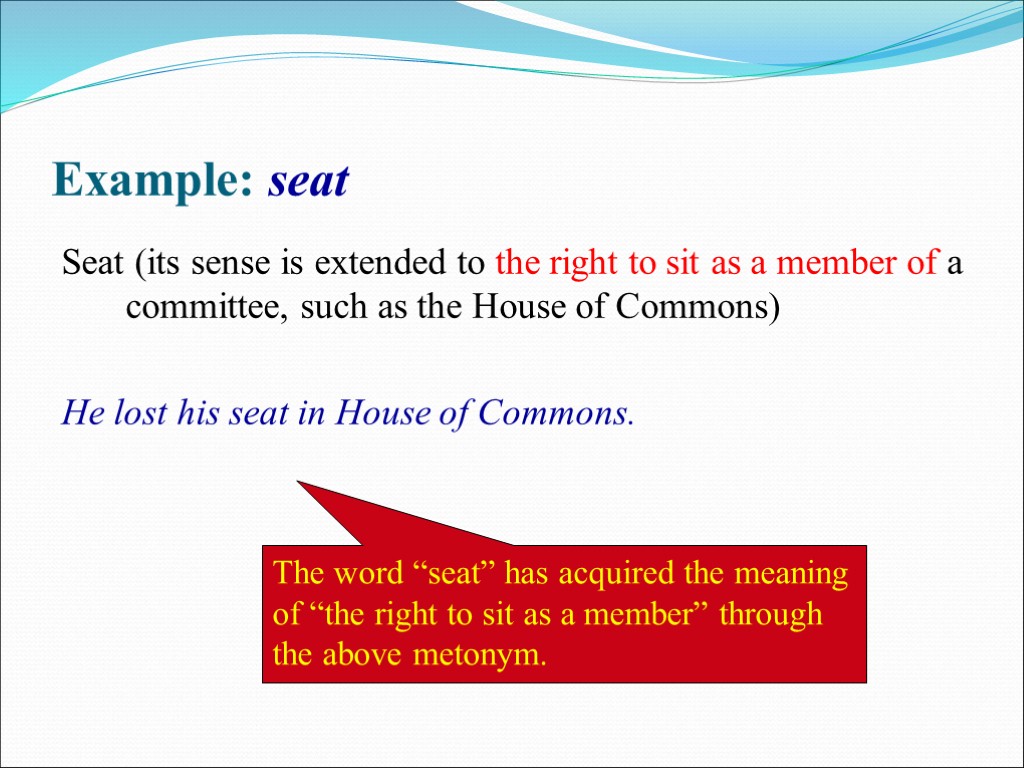 Example: seat

Seat (its sense is extended to the right to sit as a member of a committee, such as the House of Commons)

He lost his seat in House of Commons.

The word “seat” has acquired the meaning of “the right to sit as a member” through the above metonym.